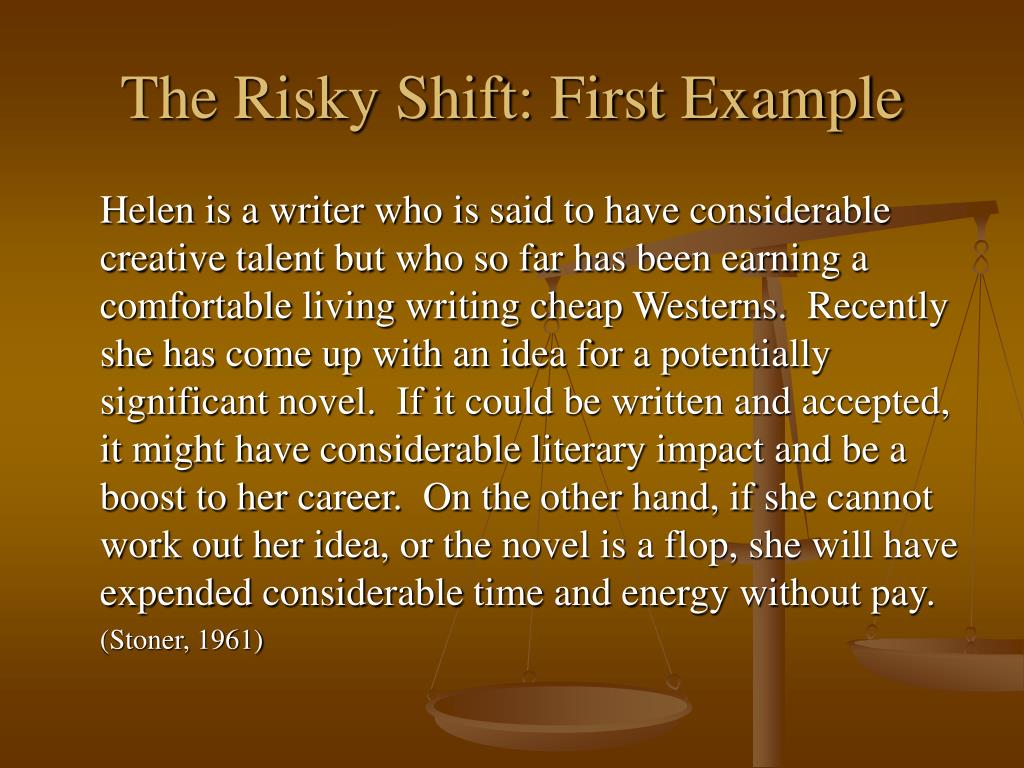 The Risky Shift: First Example

Helen is a writer who is said to have considerable creative talent but who so far has been earning a comfortable living writing cheap Westerns. Recently she has come up with an idea for a potentially significant novel. If it could be written and accepted, it might have considerable literary impact and be a boost to her career. On the other hand, if she cannot work out her idea, or the novel is a flop, she will have expended considerable time and energy without pay.

(Stoner, 1961)